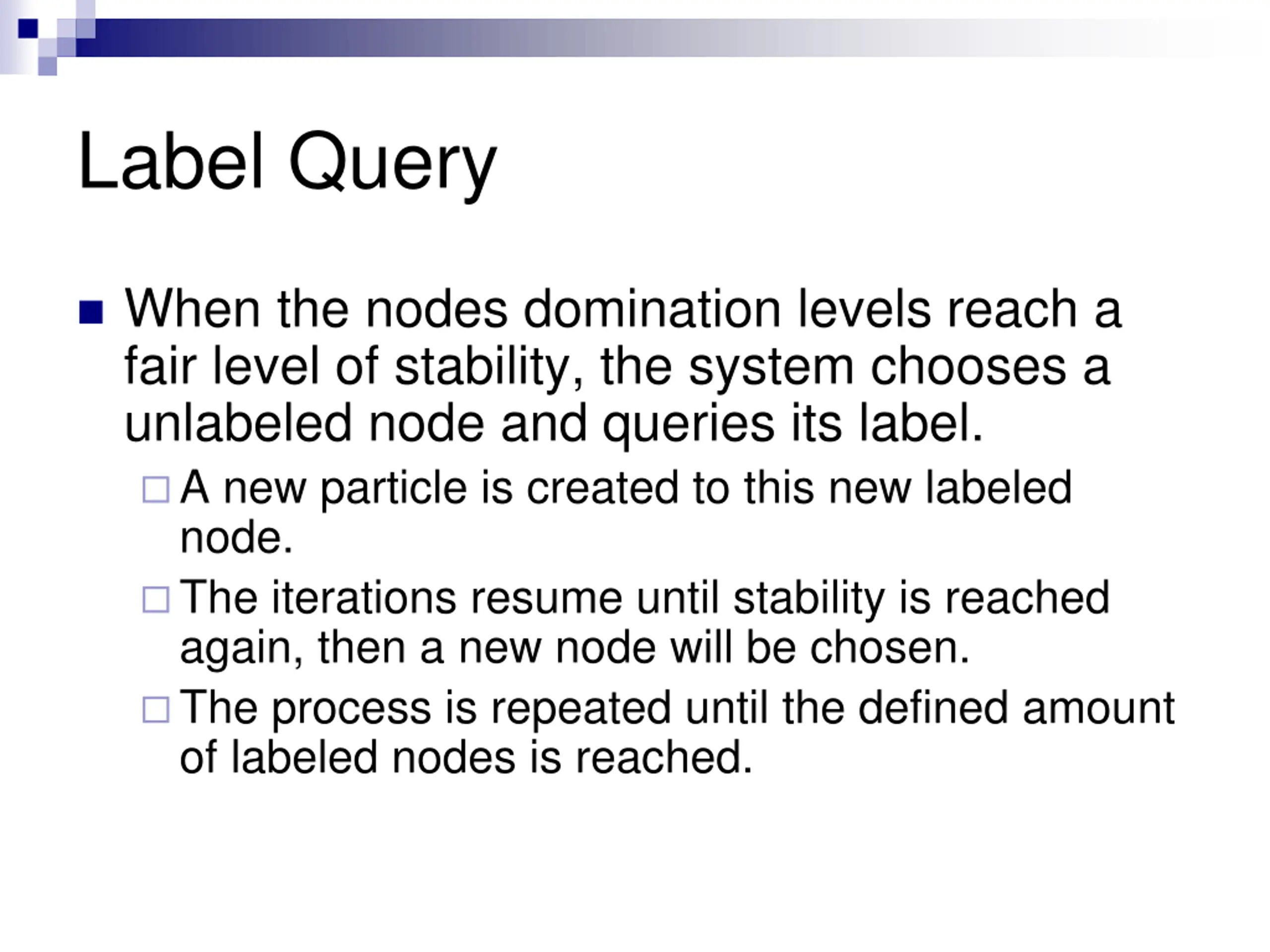 Label Query

When the nodes domination levels reach a fair level of stability, the system chooses a unlabeled node and queries its label.

A new particle is created to this new labeled node.

The iterations resume until stability is reached again, then a new node will be chosen.

The process is repeated until the defined amount of labeled nodes is reached.